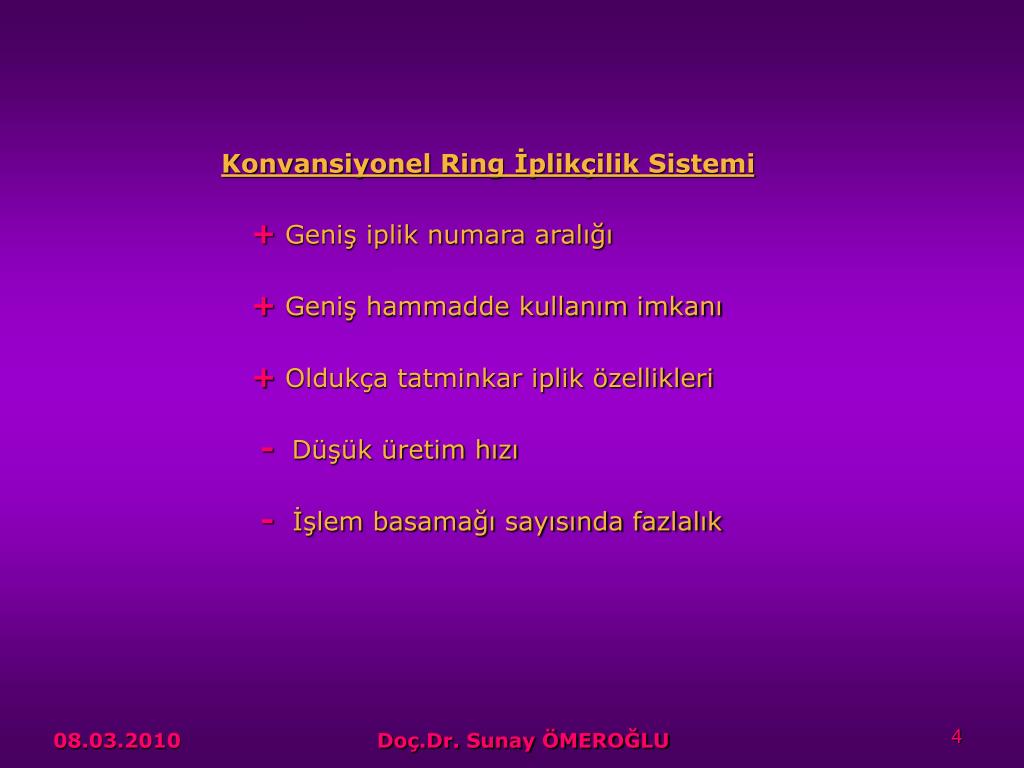 Konvansiyonel Ring İplikçilik Sistemi

+ Geniş iplik numara aralığı

+ Geniş hammadde kullanım imkanı

+ Oldukça tatminkar iplik özellikleri

- Düşük üretim hızı

- İşlem basamağı sayısında fazlalık

08.03.2010

Doç.Dr. Sunay ÖMEROĞLU

4